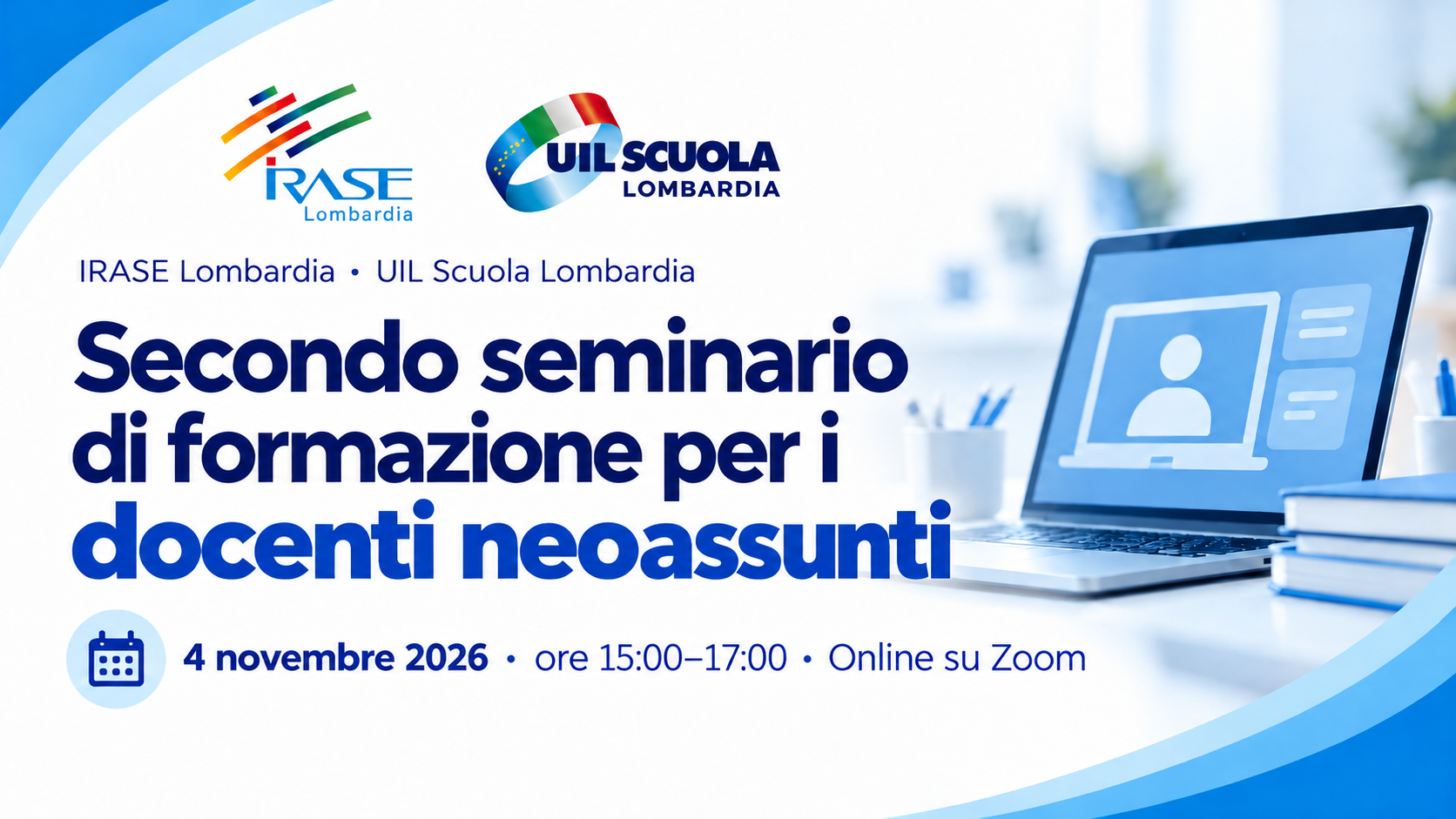 IRASE
Lombardia

UIL SCUOLA
LOMBARDIA

IRASE Lombardia • UIL Scuola Lombardia

Secondo seminario di formazione per i docenti neoassunti

4 novembre 2026 • ore 15:00–17:00 • Online su Zoom